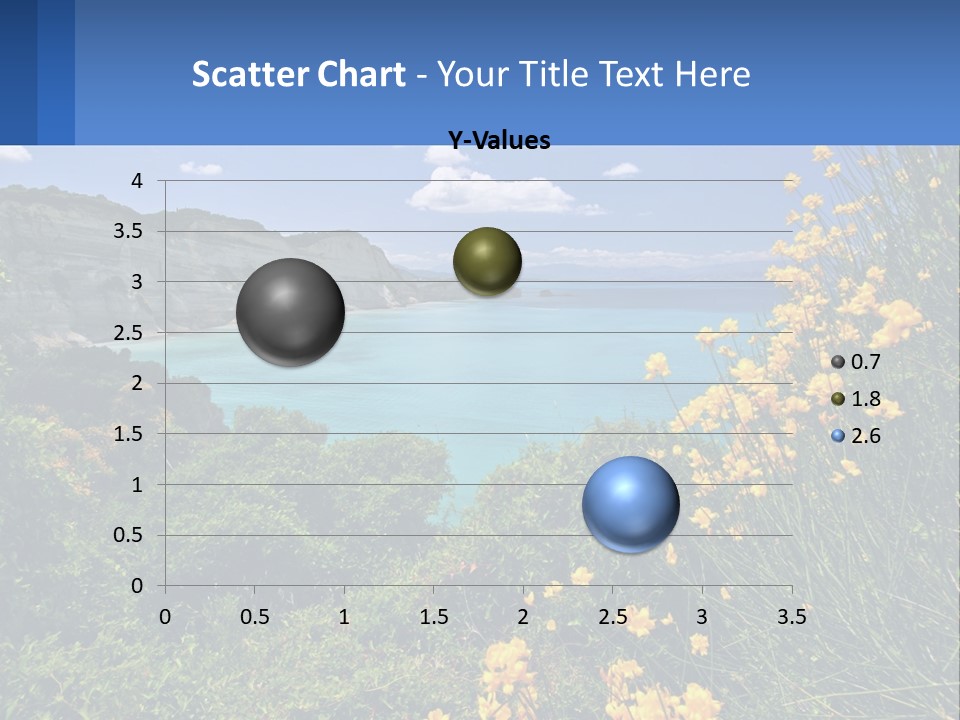 Scatter Chart - Your Title Text Here

Y-Values

4
3.5
3
2.5
2
1.5
1
0.5
0

0 0.5 1 1.5 2 2.5 3 3.5

0.7
1.8
2.6